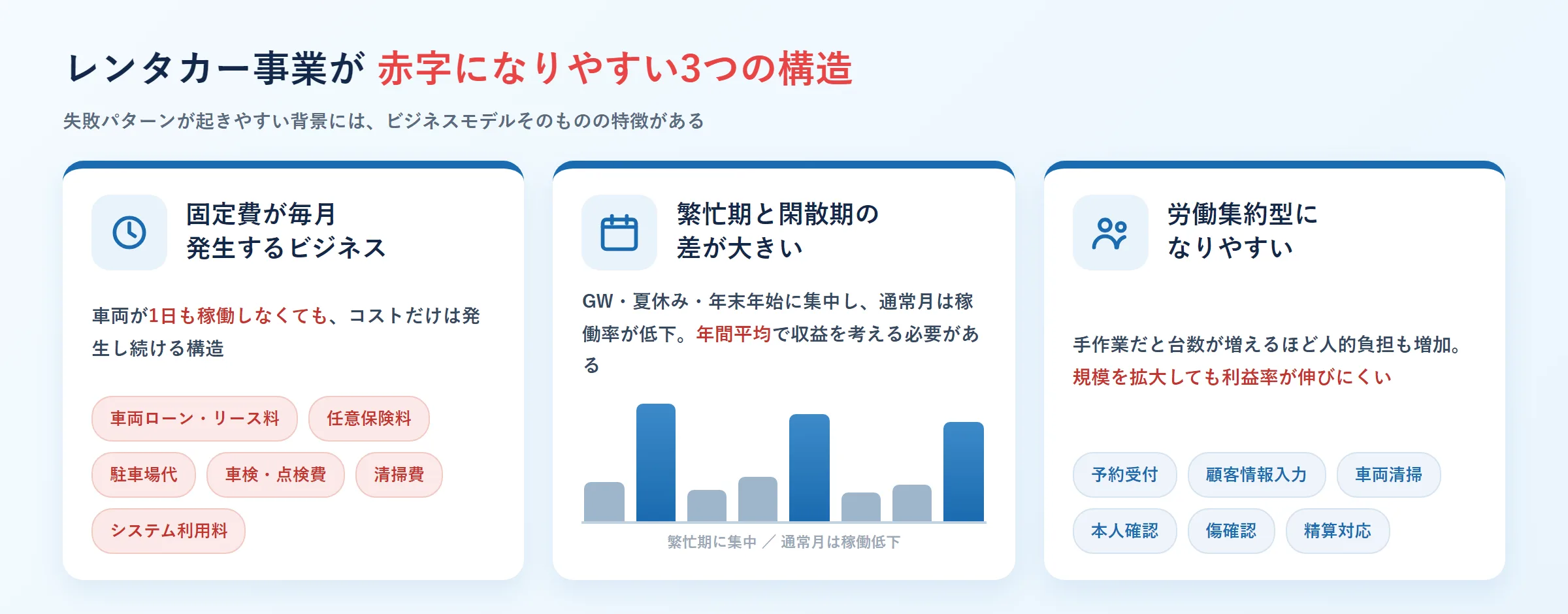 レンタカー事業が 赤字になりやすい3つの構造

失敗パターンが起きやすい背景には、ビジネスモデルそのものの特徴がある

固定費が毎月発生するビジネス

車両が1日も稼働しなくても、コストだけは発生し続ける構造

車両ローン・リース料

任意保険料

駐車場代

車検・点検費

清掃費

システム利用料

繁忙期と閑散期の差が大きい

GW・夏休み・年末年始に集中し、通常月は稼働率が低下。年間平均で収益を考える必要がある

繁忙期に集中 ／ 通常月は稼働低下

労働集約型になりやすい

手作業だと台数が増えるほど人的負担も増加。規模を拡大しても利益率が伸びにくい

予約受付

顧客情報入力

車両清掃

本人確認

傷確認

精算対応